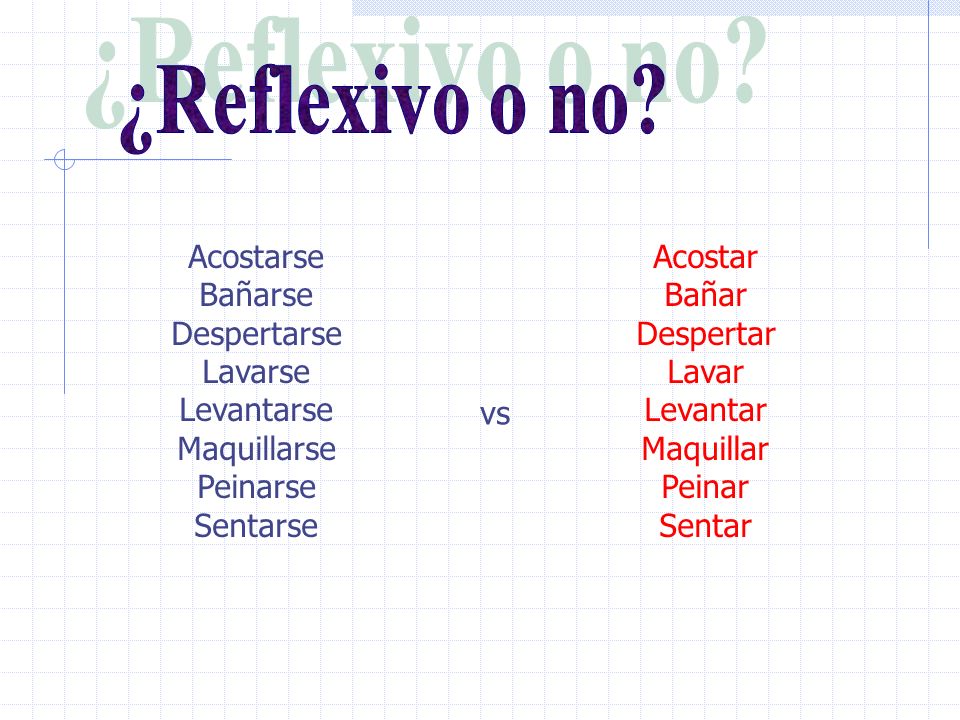 ¿Reflexivo o no?

Acostarse
Bañarse
Despertarse
Lavarse
Levantarse
Maquillarse
Peinarse
Sentarse

vs

Acostar
Bañar
Despertar
Lavar
Levantar
Maquillar
Peinar
Sentar